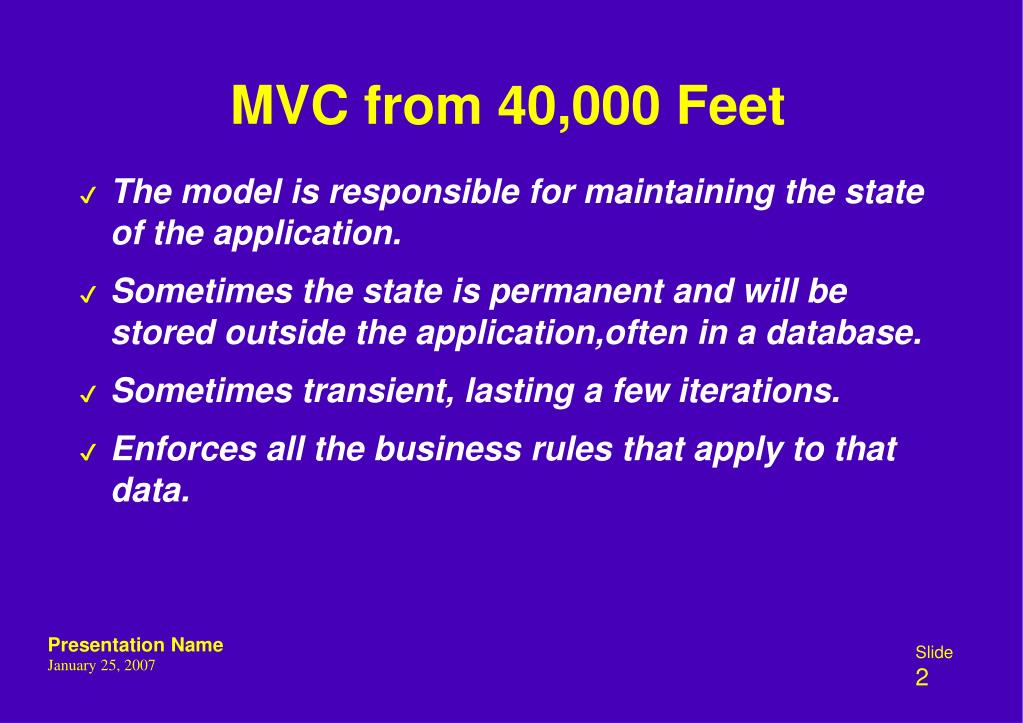 MVC from 40,000 Feet

✓ The model is responsible for maintaining the state of the application.

✓ Sometimes the state is permanent and will be stored outside the application,often in a database.

✓ Sometimes transient, lasting a few iterations.

✓ Enforces all the business rules that apply to that data.

Presentation Name
January 25, 2007

Slide
2